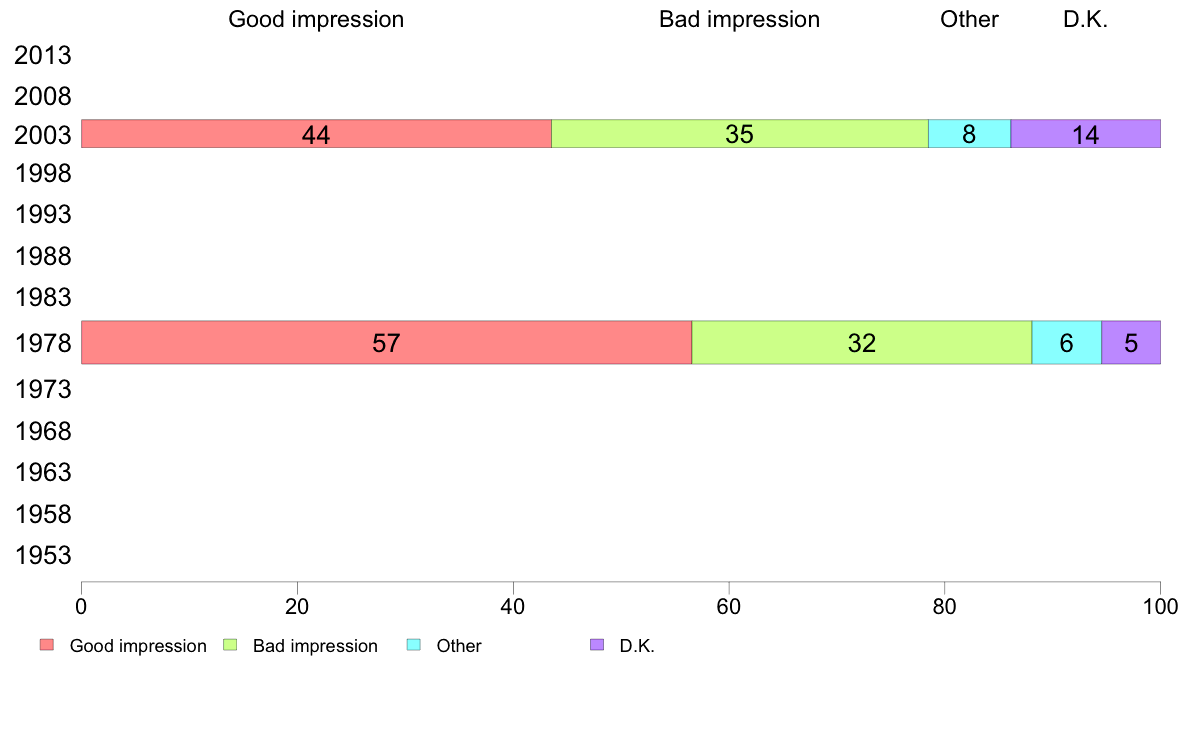 Good impression Bad impression Other D.K.

2013
2008
2003 44 35 8 14
1998
1993
1988
1983
1978 57 32 6 5
1973
1968
1963
1958
1953

0 20 40 60 80 100

Good impression Bad impression Other D.K.